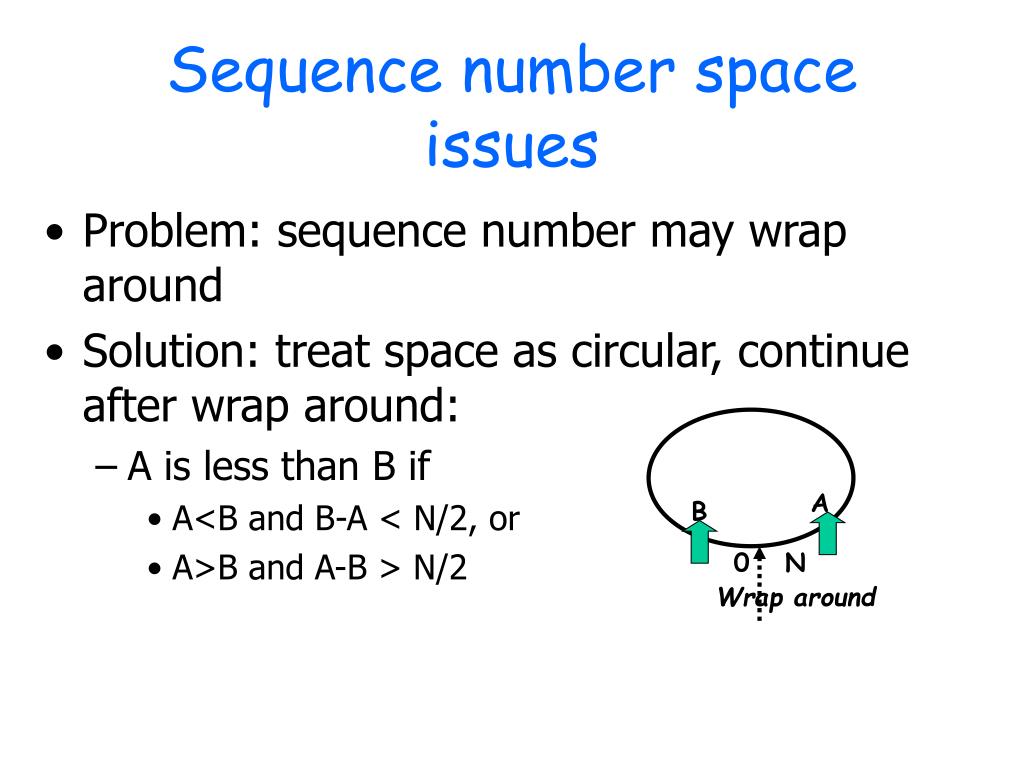 Sequence number space issues

• Problem: sequence number may wrap around

• Solution: treat space as circular, continue after wrap around:

– A is less than B if

• A<B and B-A < N/2, or

• A>B and A-B > N/2

B

A

0 N

Wrap around